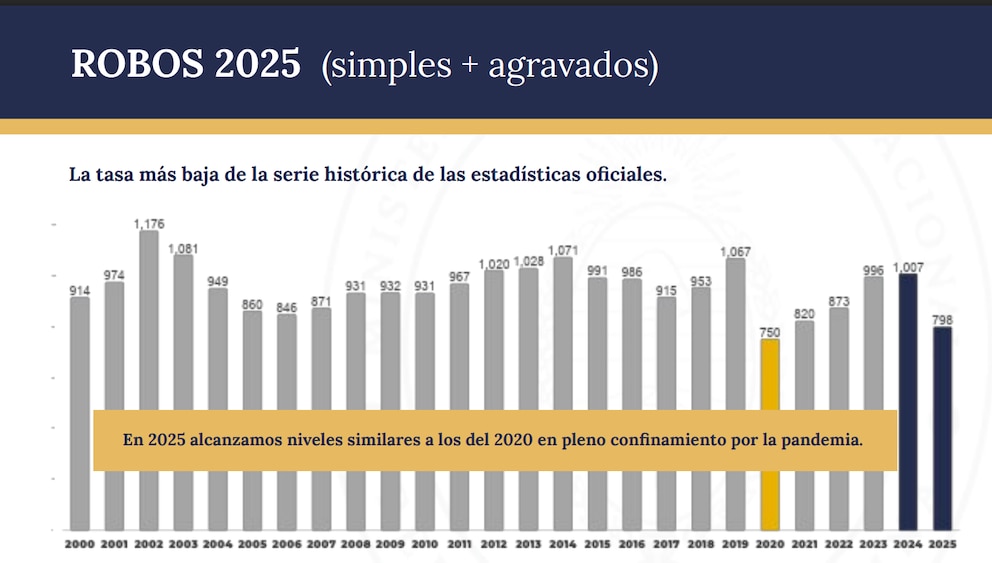 ROBOS 2025 (simples + agravados)

La tasa más baja de la serie histórica de las estadísticas oficiales.

914 974 1,176 1,081 949 860 846 871 931 932 931 967 1,020 1,028 1,071 991 986 915 953 1,067 750 820 873 996 1,007 798

En 2025 alcanzamos niveles similares a los del 2020 en pleno confinamiento por la pandemia.

2000 2001 2002 2003 2004 2005 2006 2007 2008 2009 2010 2011 2012 2013 2014 2015 2016 2017 2018 2019 2020 2021 2022 2023 2024 2025